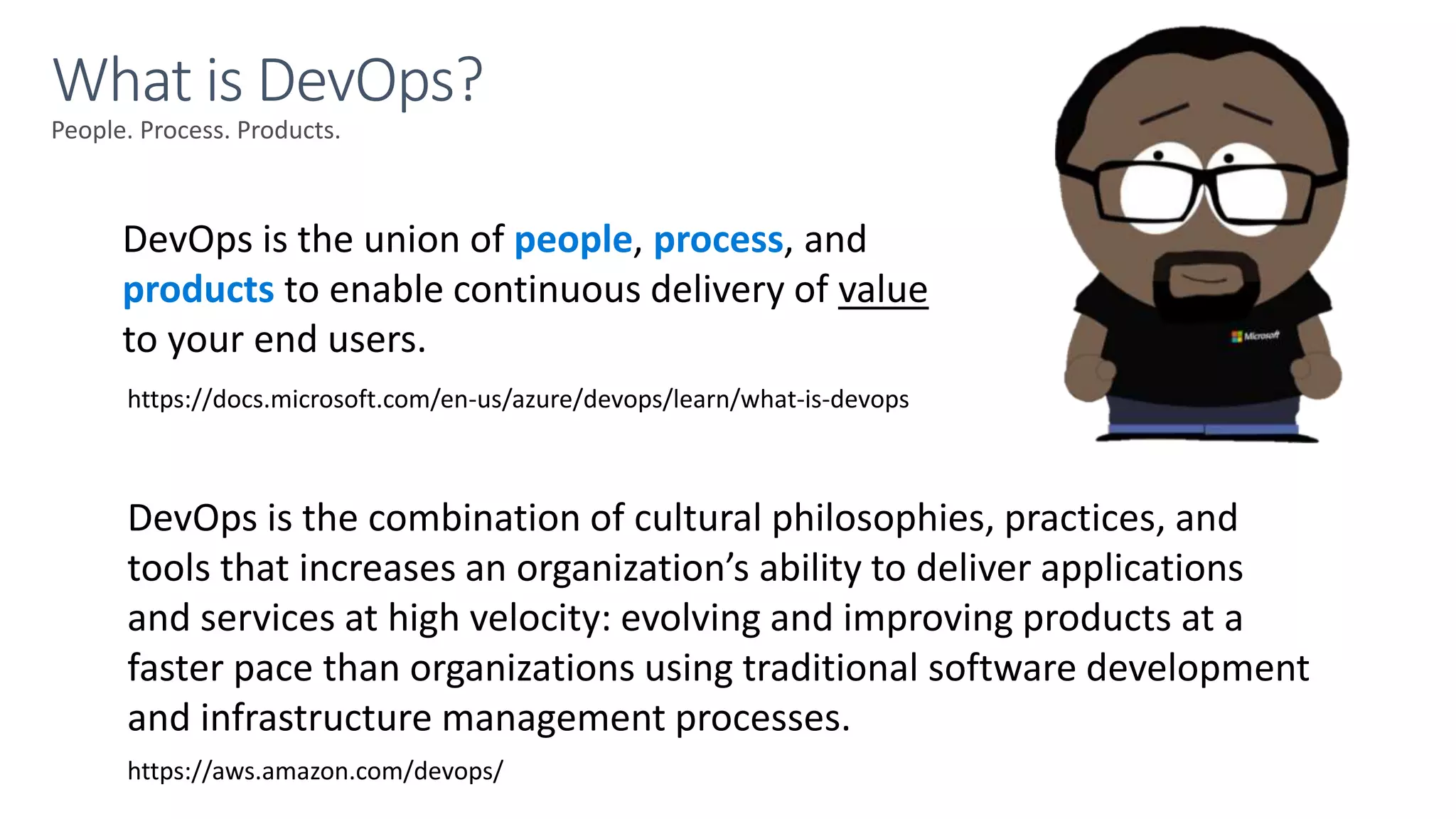 What is DevOps?
People. Process. Products.

DevOps is the union of people, process, and products to enable continuous delivery of value to your end users.

https://docs.microsoft.com/en-us/azure/devops/learn/what-is-devops

Microsoft

DevOps is the combination of cultural philosophies, practices, and tools that increases an organization's ability to deliver applications and services at high velocity: evolving and improving products at a faster pace than organizations using traditional software development and infrastructure management processes.

https://aws.amazon.com/devops/